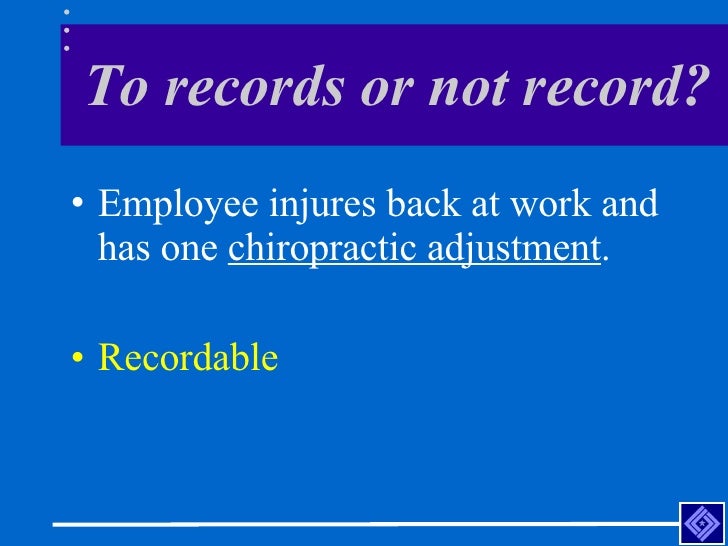 To records or not record?

• Employee injures back at work and has one chiropractic adjustment.

• Recordable